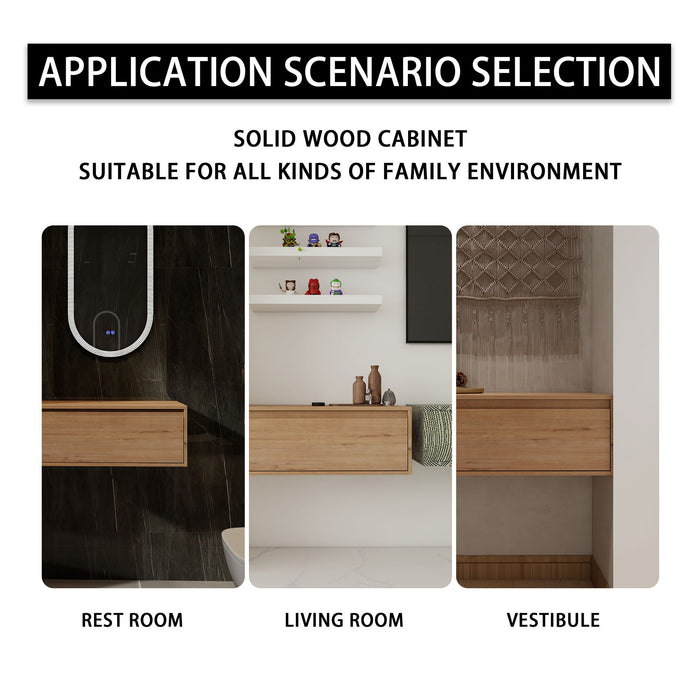 APPLICATION SCENARIO SELECTION

SOLID WOOD CABINET
SUITABLE FOR ALL KINDS OF FAMILY ENVIRONMENT

REST ROOM

LIVING ROOM

VESTIBULE